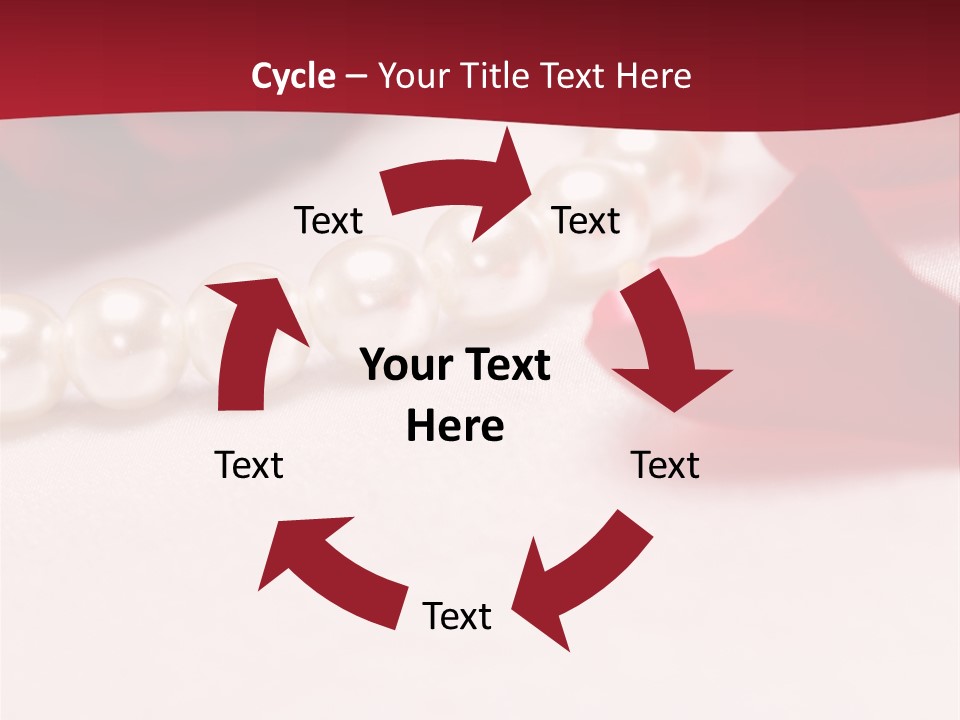 Cycle – Your Title Text Here

Text

Text

Your Text Here

Text

Text

Text